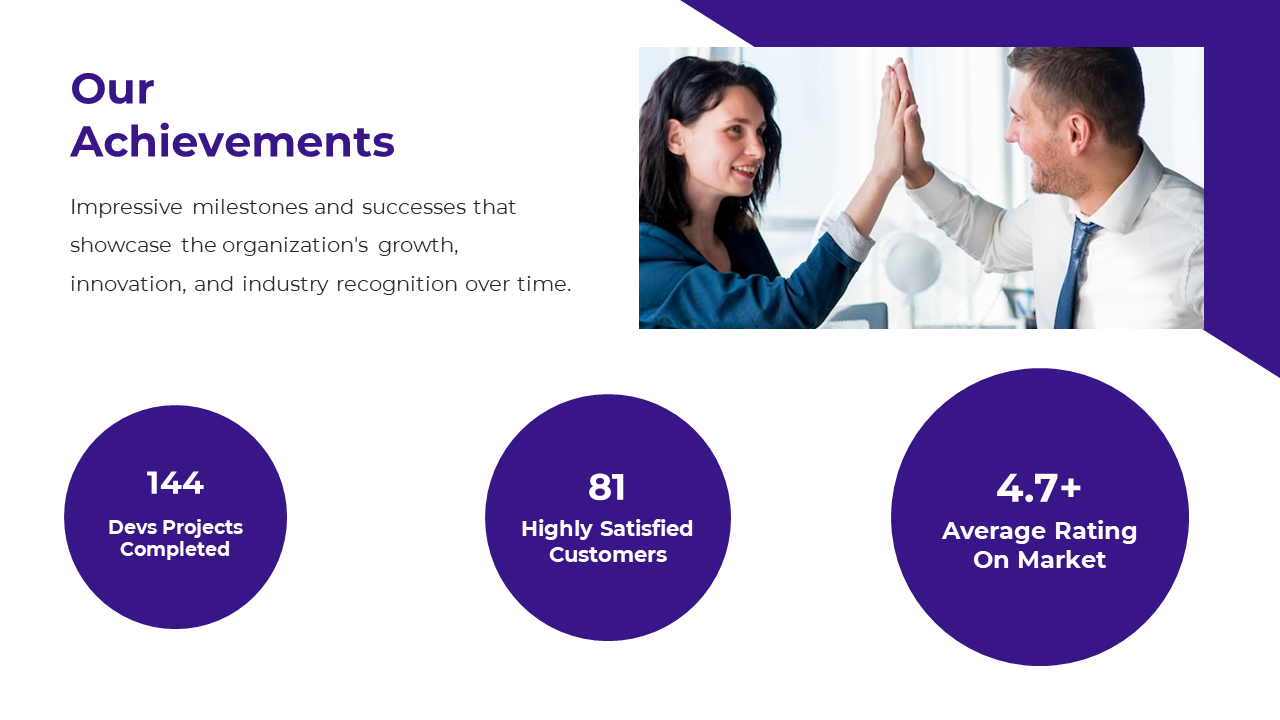 Our Achievements

Impressive milestones and successes that showcase the organization's growth, innovation, and industry recognition over time.

144
Devs Projects Completed

81
Highly Satisfied Customers

4.7+
Average Rating On Market